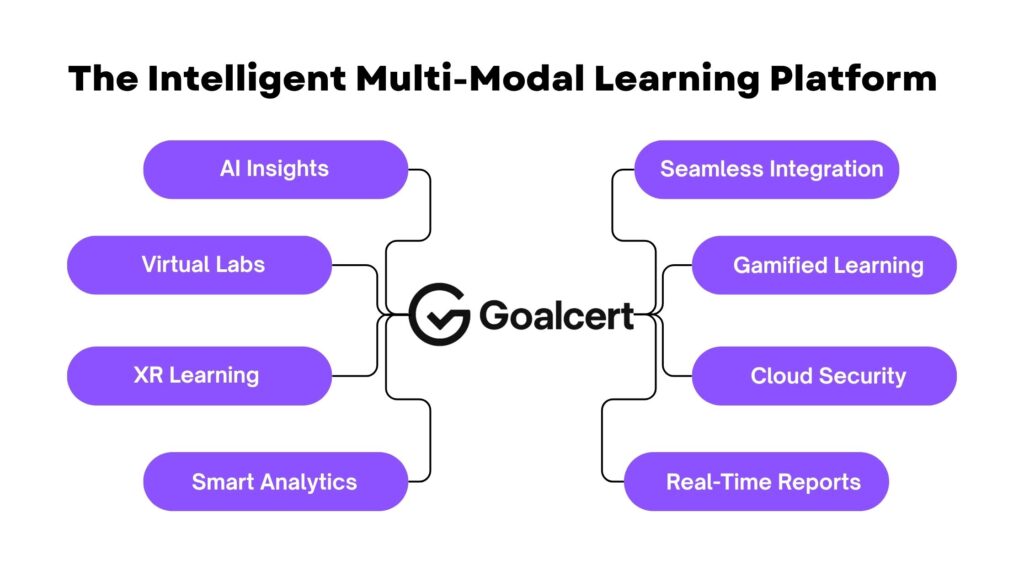 The Intelligent Multi-Modal Learning Platform

AI Insights

Virtual Labs

XR Learning

Smart Analytics

Goalcert

Seamless Integration

Gamified Learning

Cloud Security

Real-Time Reports